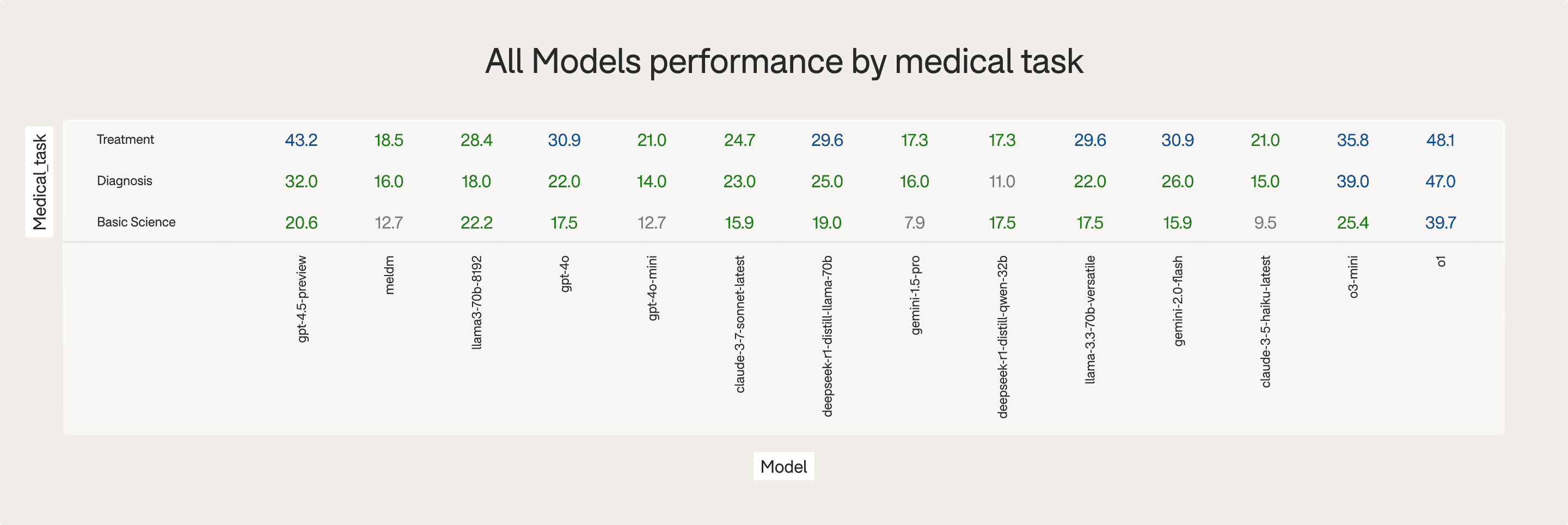 All Models performance by medical task

Medical_task

| | gpt-4.5-preview | meldm | llama3-70b-8192 | gpt-4o | gpt-4o-mini | claude-3-7-sonnet-latest | deepseek-r1-distill-llama-70b | gemini-1.5-pro | deepseek-r1-distill-qwen-32b | llama-3.3-70b-versatile | gemini-2.0-flash | claude-3-5-haiku-latest | o3-mini | o1 |
|---|---|---|---|---|---|---|---|---|---|---|---|---|---|---|
| Treatment | 43.2 | 18.5 | 28.4 | 30.9 | 21.0 | 24.7 | 29.6 | 17.3 | 17.3 | 29.6 | 30.9 | 21.0 | 35.8 | 48.1 |
| Diagnosis | 32.0 | 16.0 | 18.0 | 22.0 | 14.0 | 23.0 | 25.0 | 16.0 | 11.0 | 22.0 | 26.0 | 15.0 | 39.0 | 47.0 |
| Basic Science | 20.6 | 12.7 | 22.2 | 17.5 | 12.7 | 15.9 | 19.0 | 7.9 | 17.5 | 17.5 | 15.9 | 9.5 | 25.4 | 39.7 |

Model